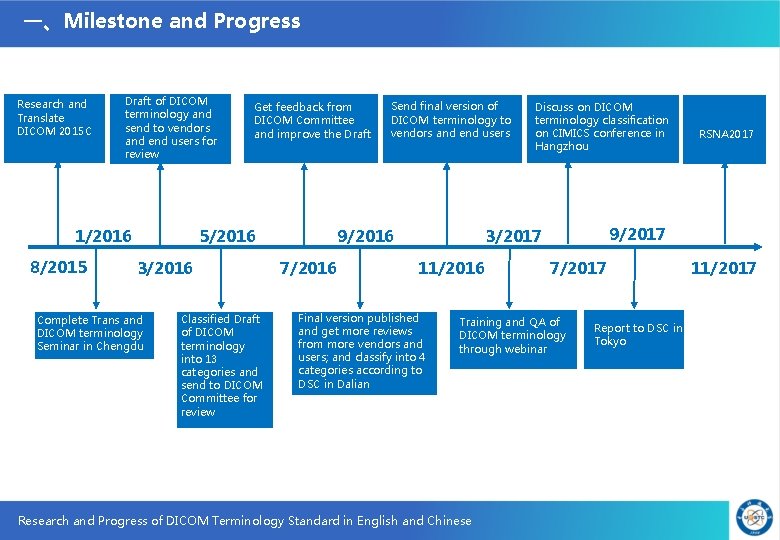 一、Milestone and Progress

Research and Translate DICOM 2015C

Draft of DICOM terminology and send to vendors and end users for review

Get feedback from DICOM Committee and improve the Draft

Send final version of DICOM terminology to vendors and end users

Discuss on DICOM terminology classification on CIMICS conference in Hangzhou

RSNA2017

1/2016

5/2016

9/2016

3/2017

9/2017

8/2015

3/2016

7/2016

11/2016

7/2017

11/2017

Complete Trans and DICOM terminology Seminar in Chengdu

Classified Draft of DICOM terminology into 13 categories and send to DICOM Committee for review

Final version published and get more reviews from more vendors and users; and classify into 4 categories according to DSC in Dalian

Training and QA of DICOM terminology through webinar

Report to DSC in Tokyo

Research and Progress of DICOM Terminology Standard in English and Chinese